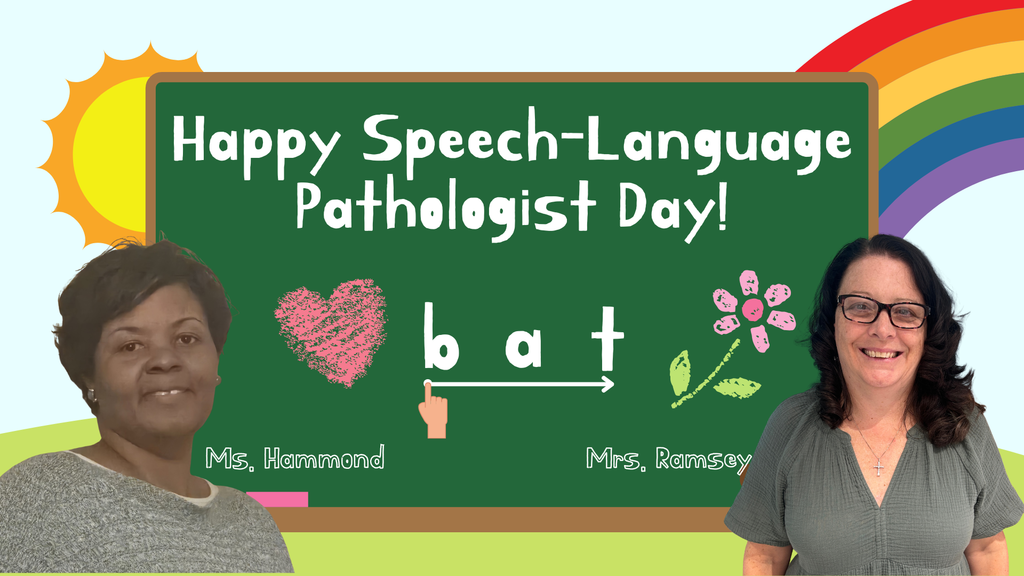 Happy Speech-Language Pathologist Day!

b a t

Ms. Hammond

Mrs. Ramsey